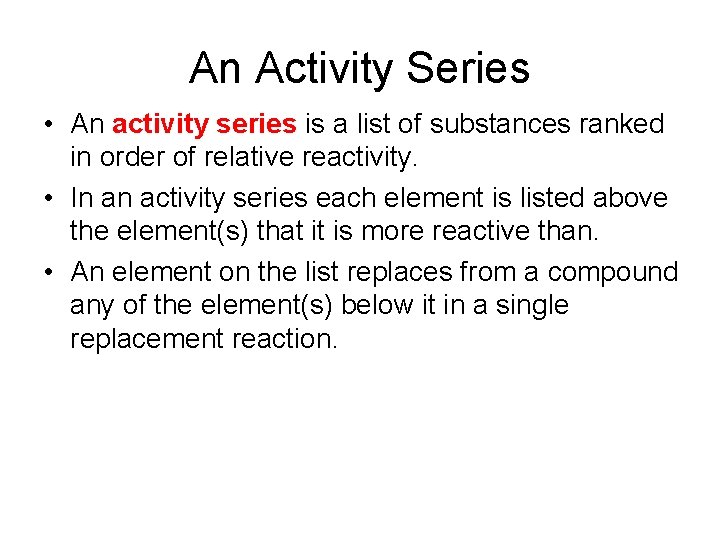 An Activity Series

• An activity series is a list of substances ranked in order of relative reactivity.

• In an activity series each element is listed above the element(s) that it is more reactive than.

• An element on the list replaces from a compound any of the element(s) below it in a single replacement reaction.